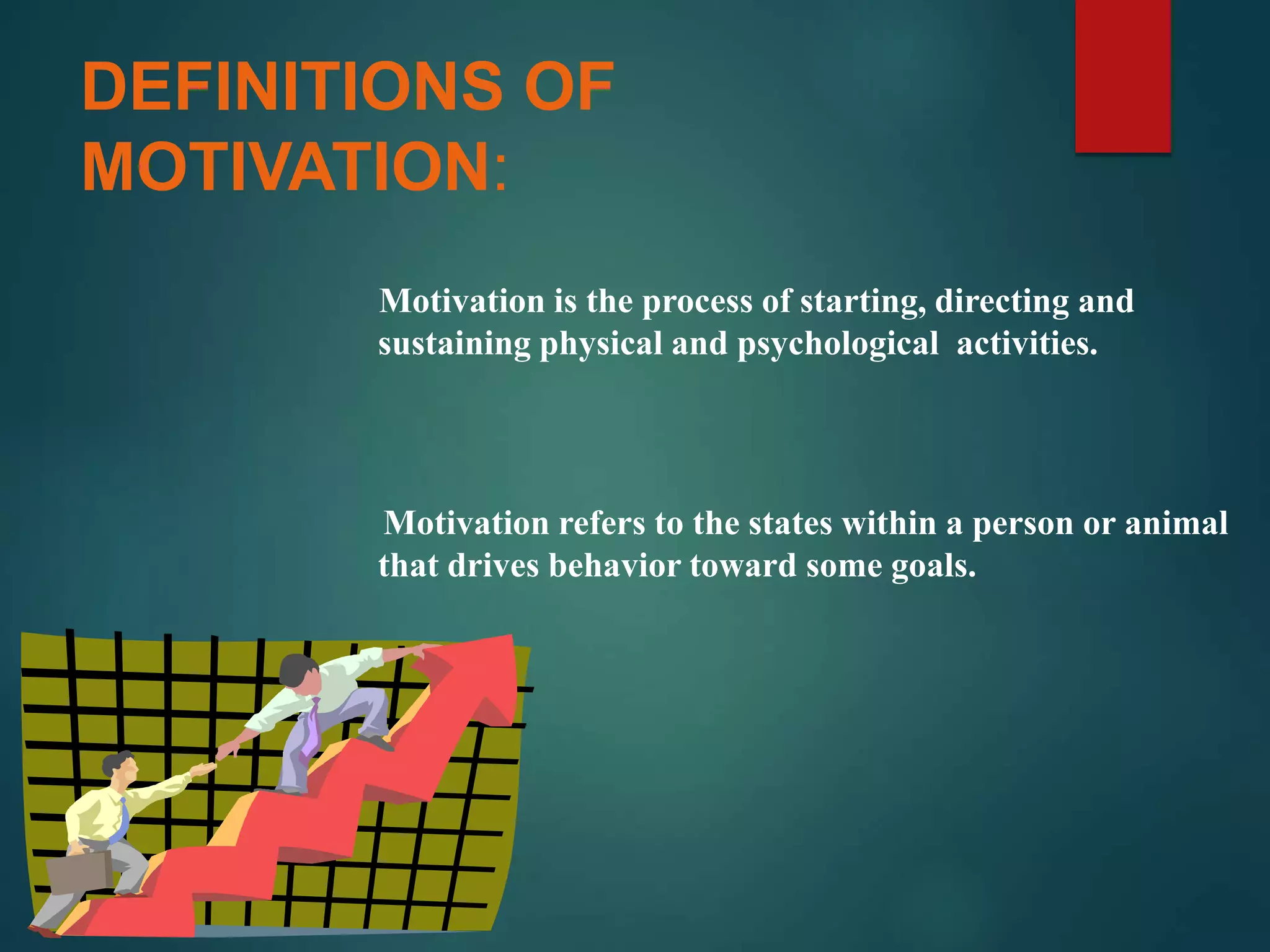 DEFINITIONS OF MOTIVATION:

Motivation is the process of starting, directing and sustaining physical and psychological activities.

Motivation refers to the states within a person or animal that drives behavior toward some goals.